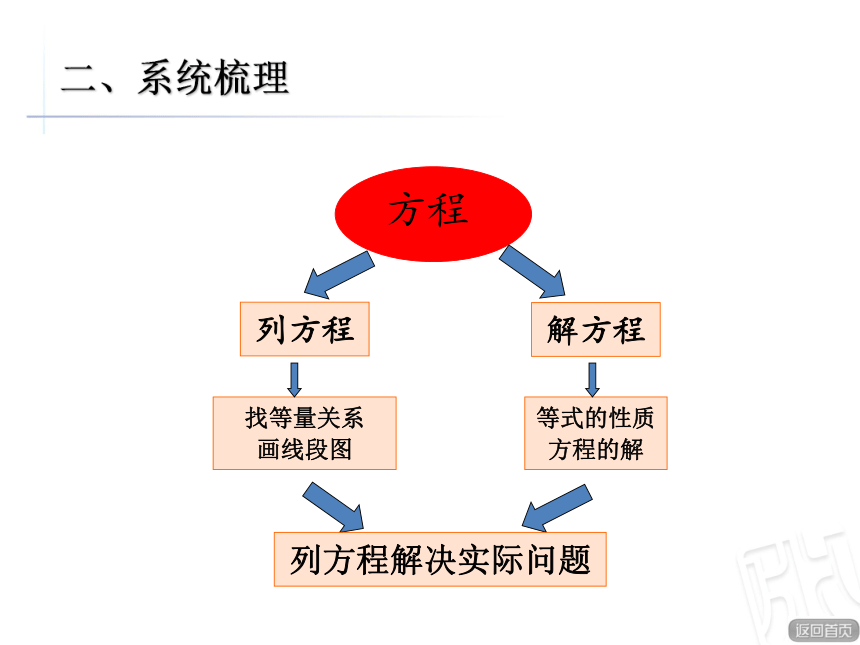 二、系统梳理

方程

列方程

解方程

找等量关系
画线段图

等式的性质
方程的解

列方程解决实际问题

返回首页